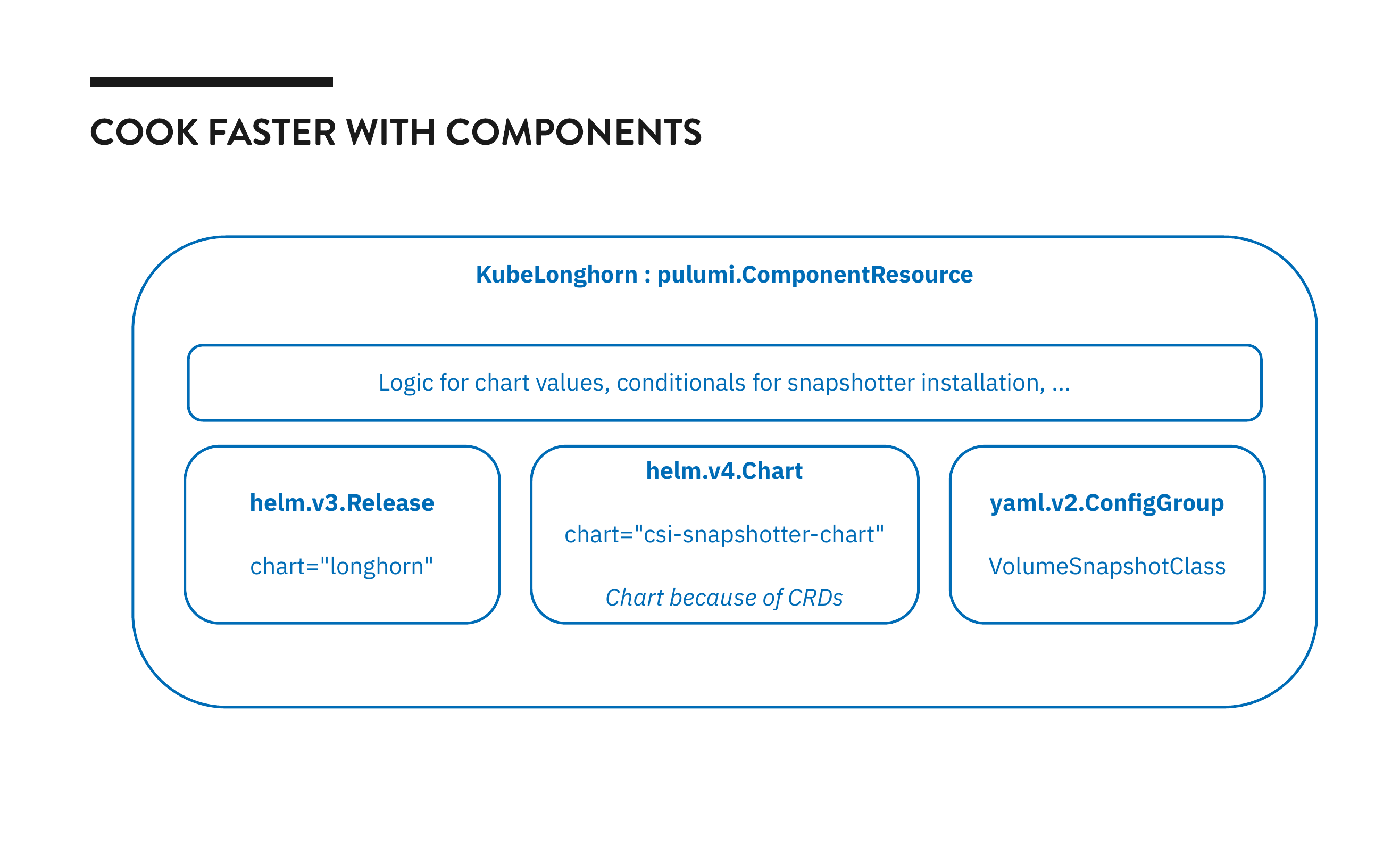 COOK FASTER WITH COMPONENTS

KubeLonghorn : pulumi.ComponentResource

Logic for chart values, conditionals for snapshotter installation, ...

helm.v3.Release

chart="longhorn"

helm.v4.Chart

chart="csi-snapshotter-chart"

Chart because of CRDs

yaml.v2.ConfigGroup

VolumeSnapshotClass